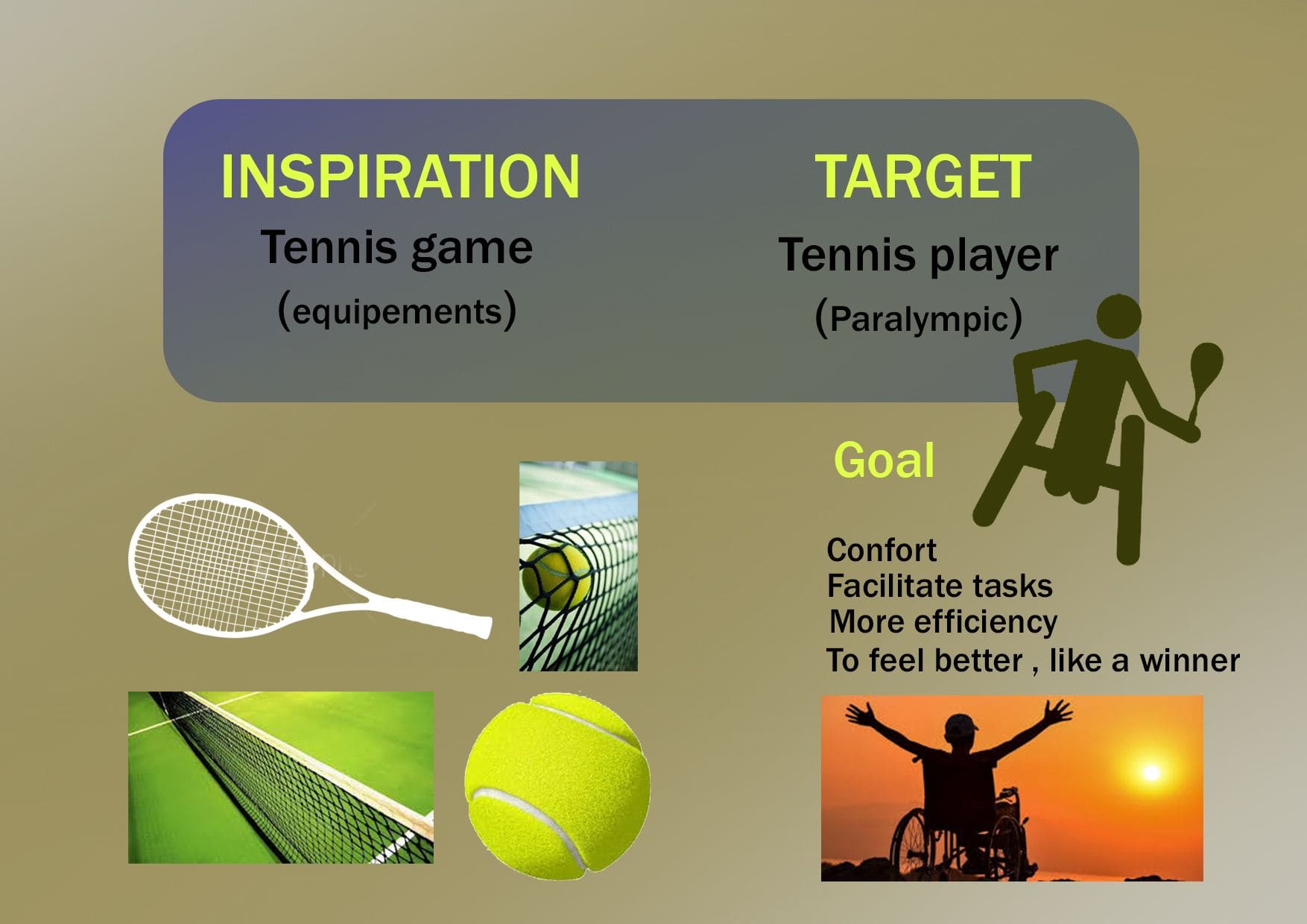 INSPIRATION

Tennis game

(equipements)

TARGET

Tennis player

(Paralympic)

Goal

Confort
Facilitate tasks
More efficiency
To feel better , like a winner